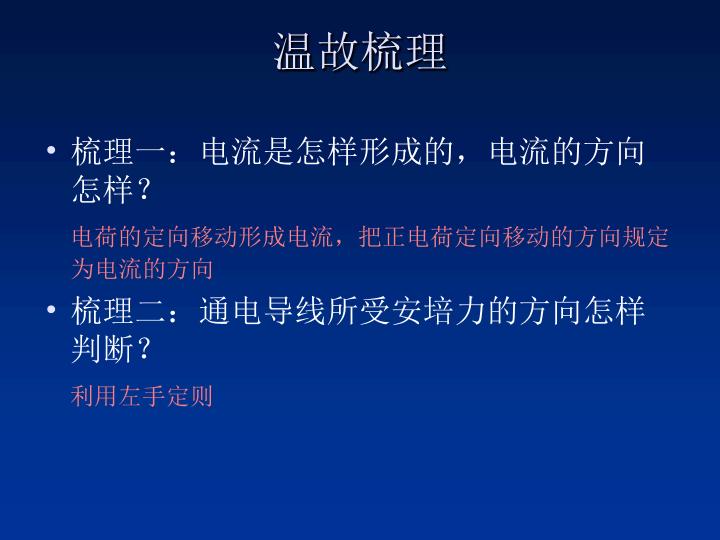 温故梳理

• 梳理一：电流是怎样形成的，电流的方向怎样？

电荷的定向移动形成电流，把正电荷定向移动的方向规定为电流的方向

• 梳理二：通电导线所受安培力的方向怎样判断？

利用左手定则